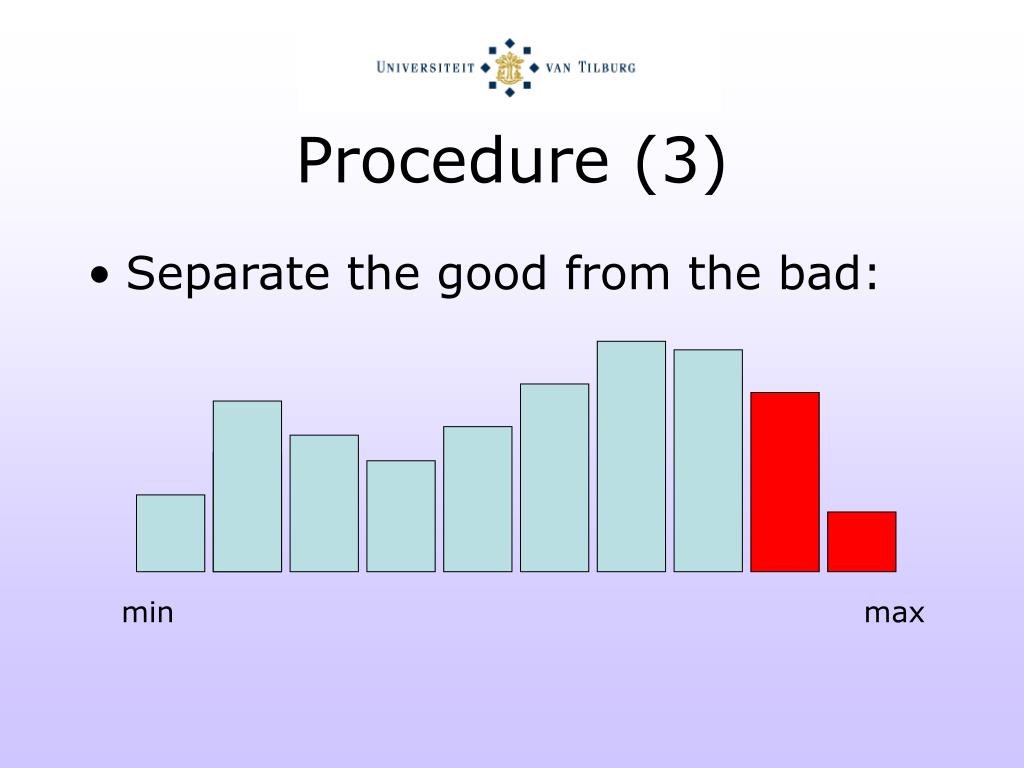 UNIVERSITEIT VAN TILBURG

Procedure (3)

• Separate the good from the bad:

min

max